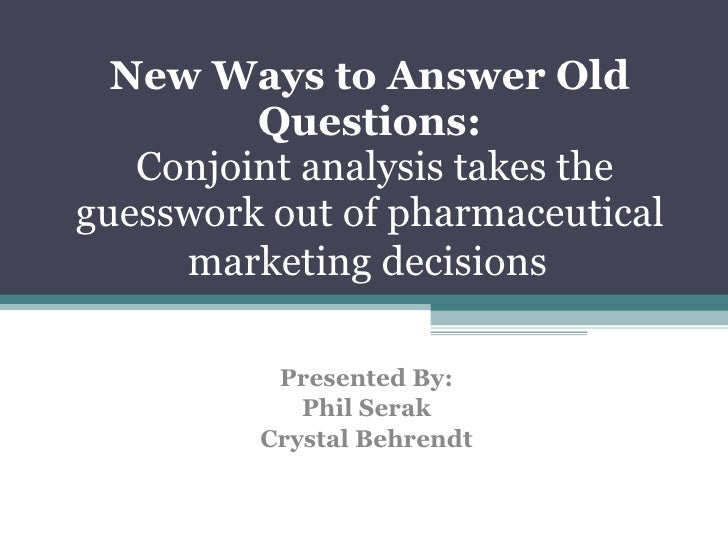 New Ways to Answer Old Questions:
Conjoint analysis takes the guesswork out of pharmaceutical marketing decisions

Presented By:
Phil Serak
Crystal Behrendt